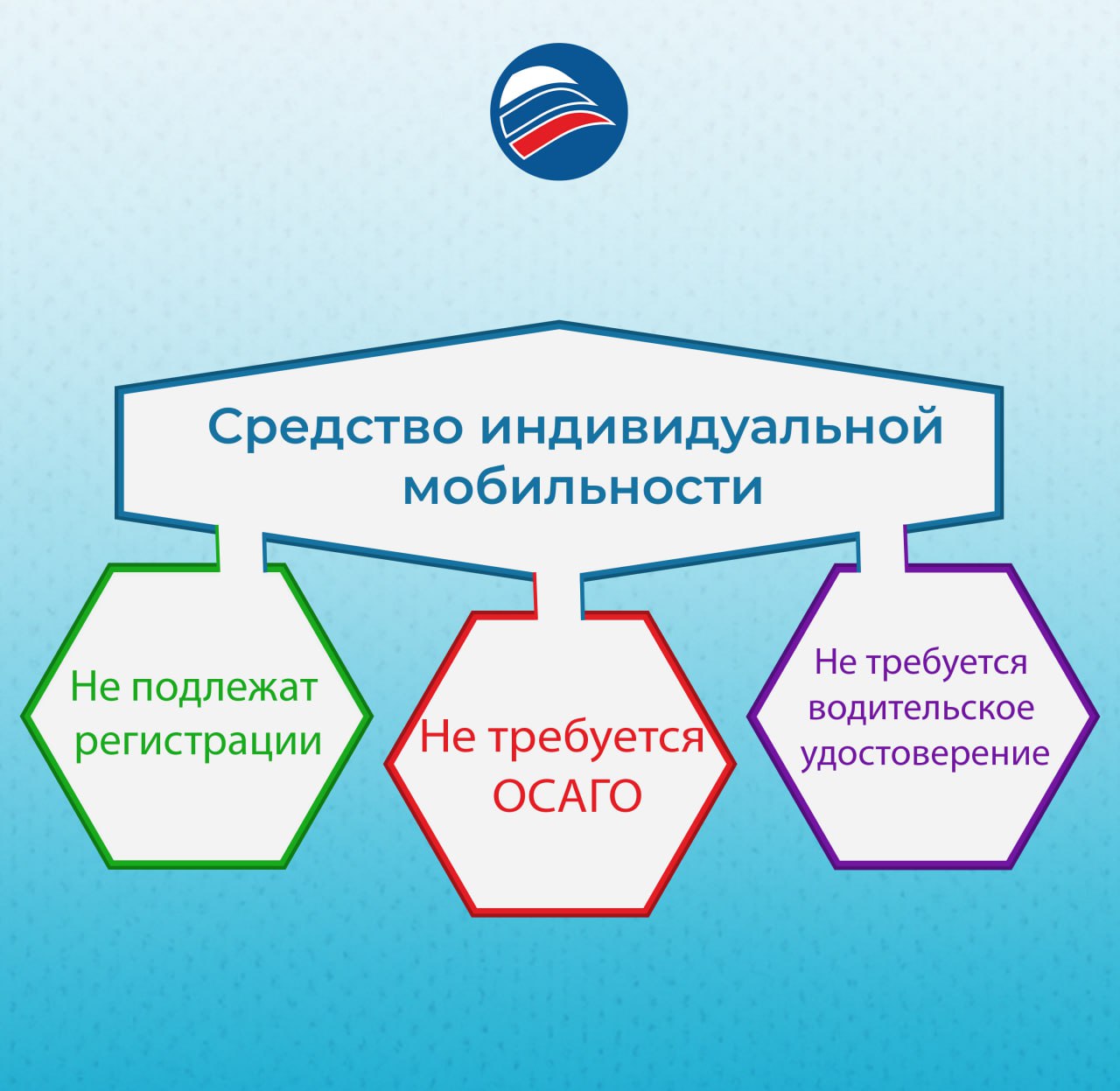 Средство индивидуальной мобильности

Не подлежат регистрации

Не требуется ОСАГО

Не требуется водительское удостоверение